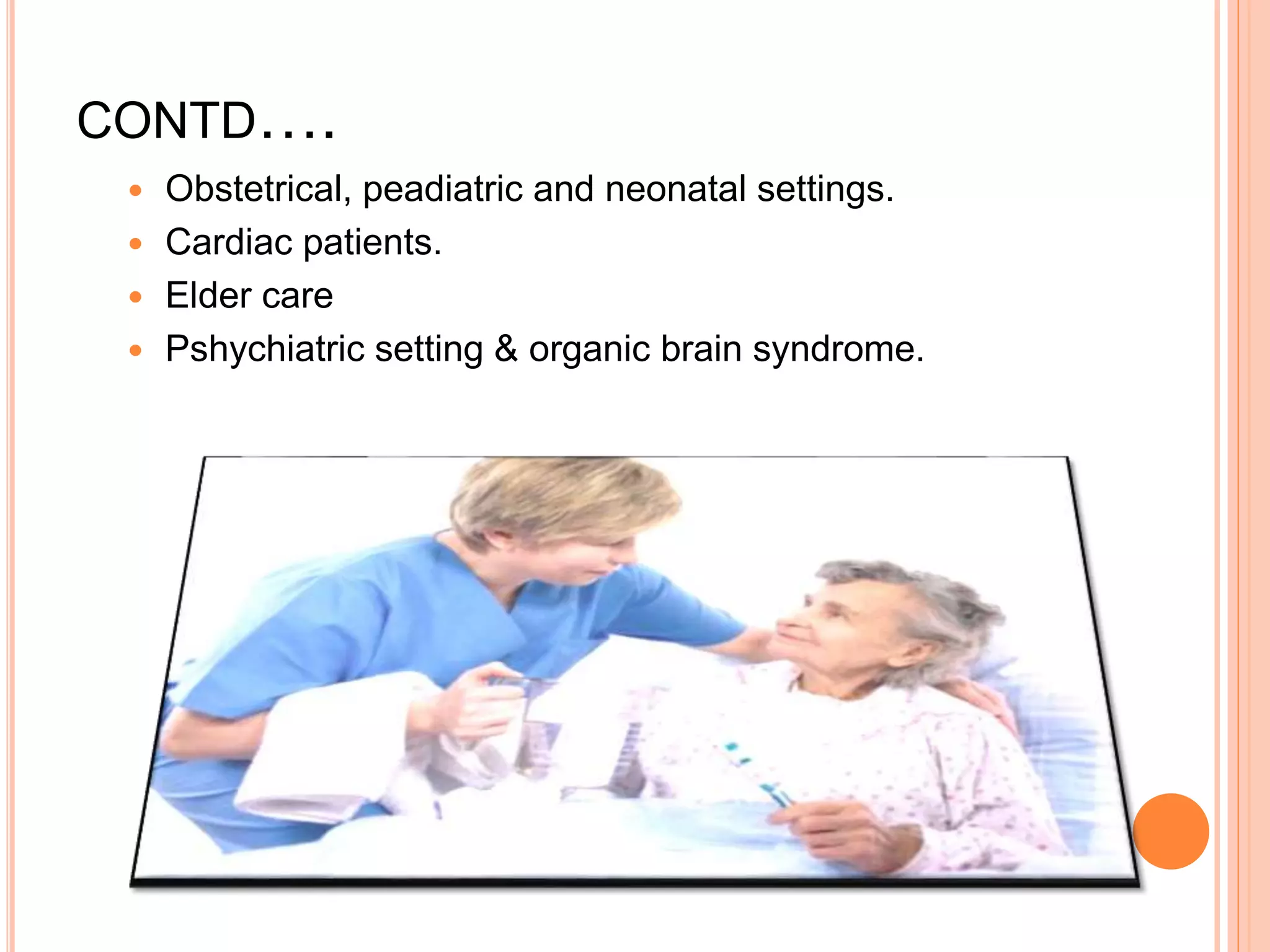 CONTD….

- Obstetrical, peadiatric and neonatal settings.
- Cardiac patients.
- Elder care
- Pshychiatric setting & organic brain syndrome.